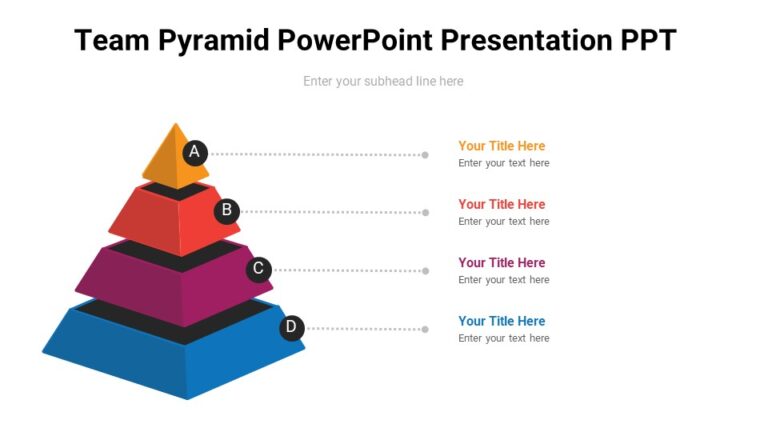 Team Pyramid PowerPoint Presentation PPT

Enter your subhead line here

A

Your Title Here
Enter your text here

B

Your Title Here
Enter your text here

C

Your Title Here
Enter your text here

D

Your Title Here
Enter your text here